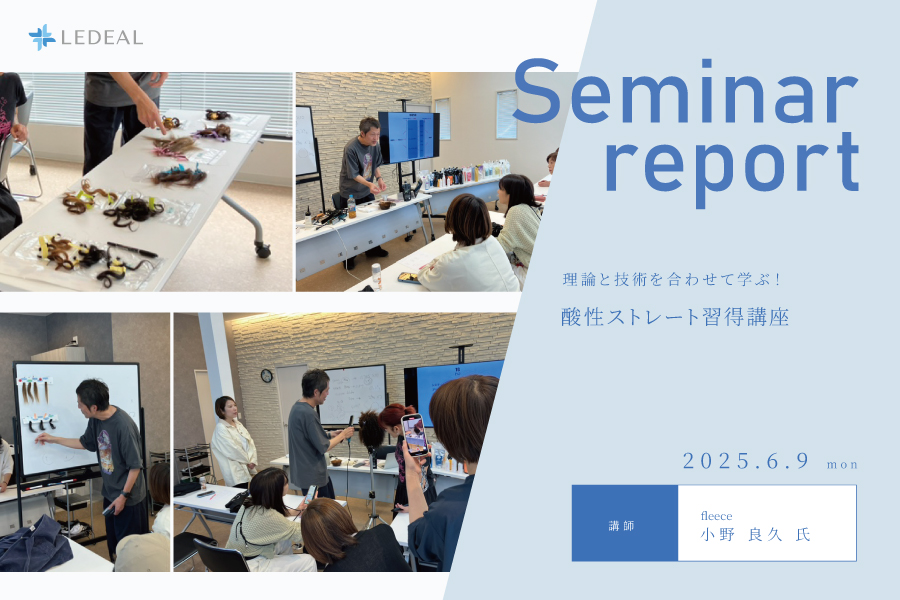 LEDEAL

Seminar report

理論と技術を合わせて学ぶ!

酸性ストレート習得講座

2025.6.9 mon

講師

fleece
小野 良久 氏